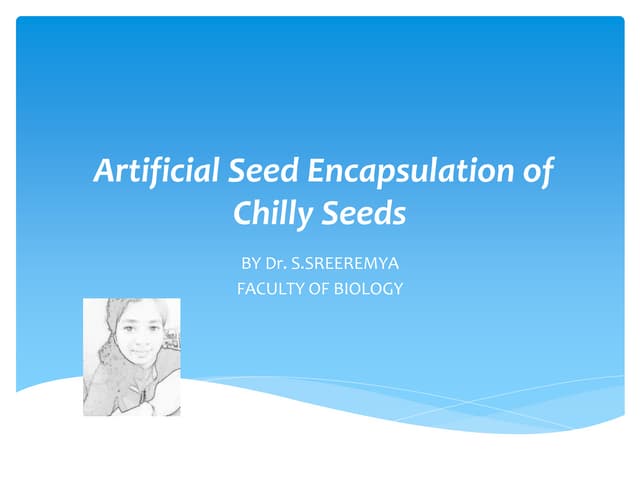 Artificial Seed Encapsulation of Chilly Seeds

BY Dr. S.SREEREMYA
FACULTY OF BIOLOGY